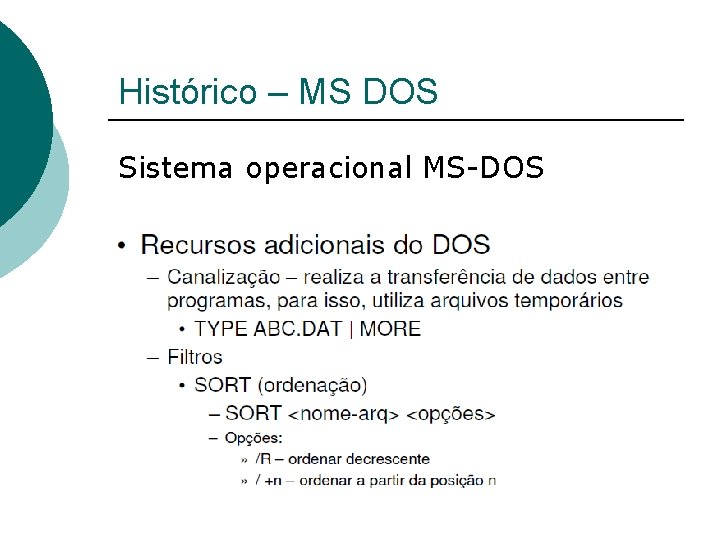 Histórico – MS DOS

Sistema operacional MS-DOS

• Recursos adicionais do DOS
– Canalização – realiza a transferência de dados entre programas, para isso, utiliza arquivos temporários
• TYPE ABC.DAT | MORE
– Filtros
• SORT (ordenação)
– SORT <nome-arq> <opções>
– Opções:
» /R – ordenar decrescente
» / +n – ordenar a partir da posição n